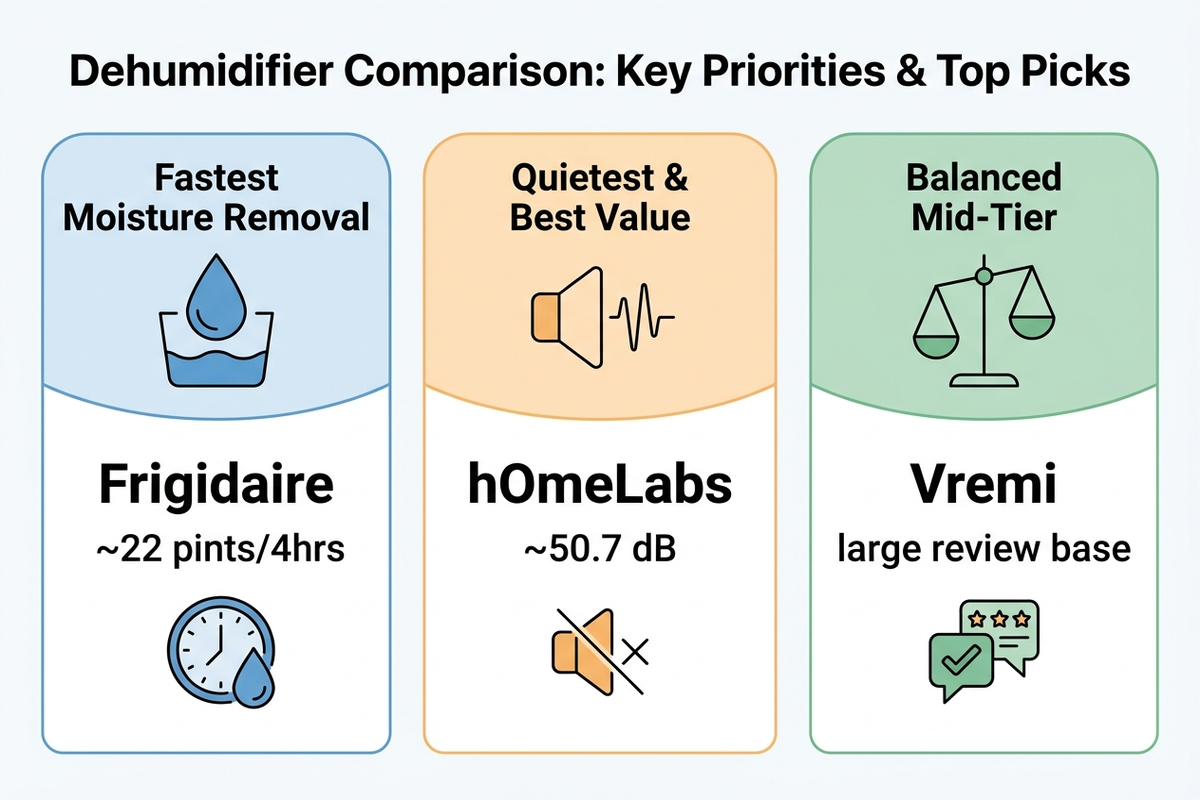 Dehumidifier Comparison: Key Priorities & Top Picks

Fastest Moisture Removal

Frigidaire

~22 pints/4hrs

Quietest & Best Value

hOmeLabs

~50.7 dB

Balanced Mid-Tier

Vremi

large review base